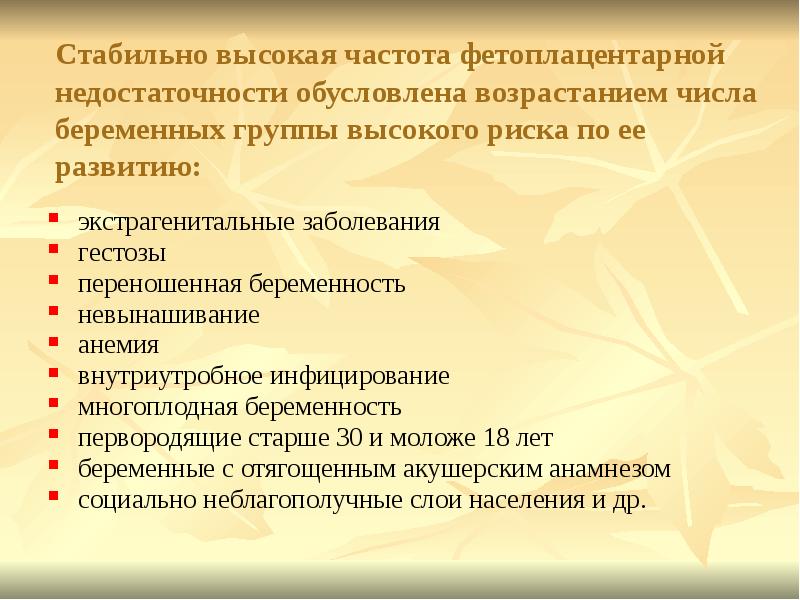 Стабильно высокая частота фетоплацентарной недостаточности обусловлена возрастанием числа беременных группы высокого риска по ее развитию:

- экстрагенитальные заболевания
- гестозы
- переношенная беременность
- невынашивание
- анемия
- внутриутробное инфицирование
- многоплодная беременность
- первородящие старше 30 и моложе 18 лет
- беременные с отягощенным акушерским анамнезом
- социально неблагополучные слои населения и др.